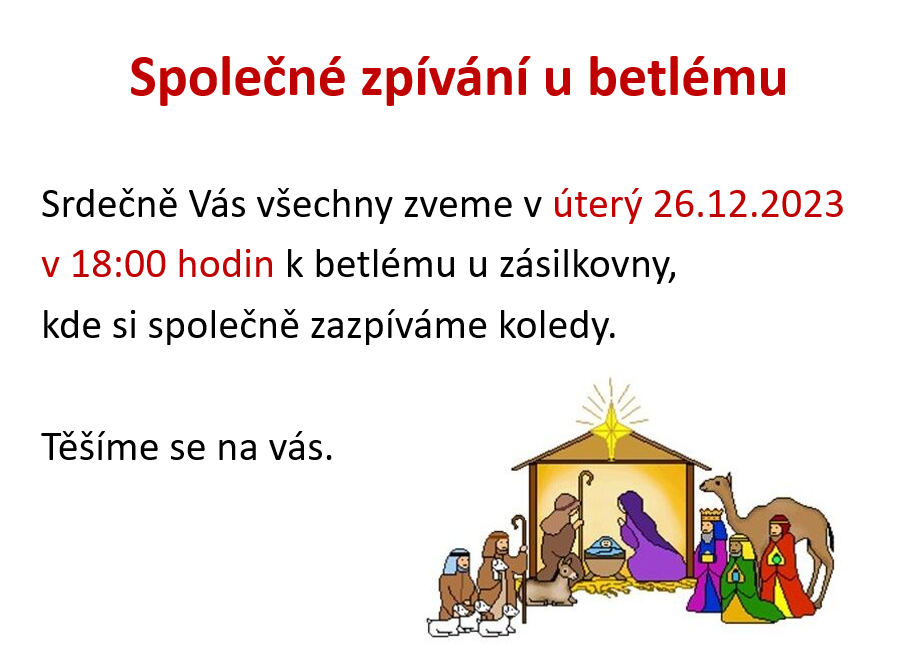 Společné zpívání u betlému

Srdečně Vás všechny zveme v úterý 26.12.2023 v 18:00 hodin k betlému u zásilkovny, kde si společně zazpíváme koledy.

Těšíme se na vás.